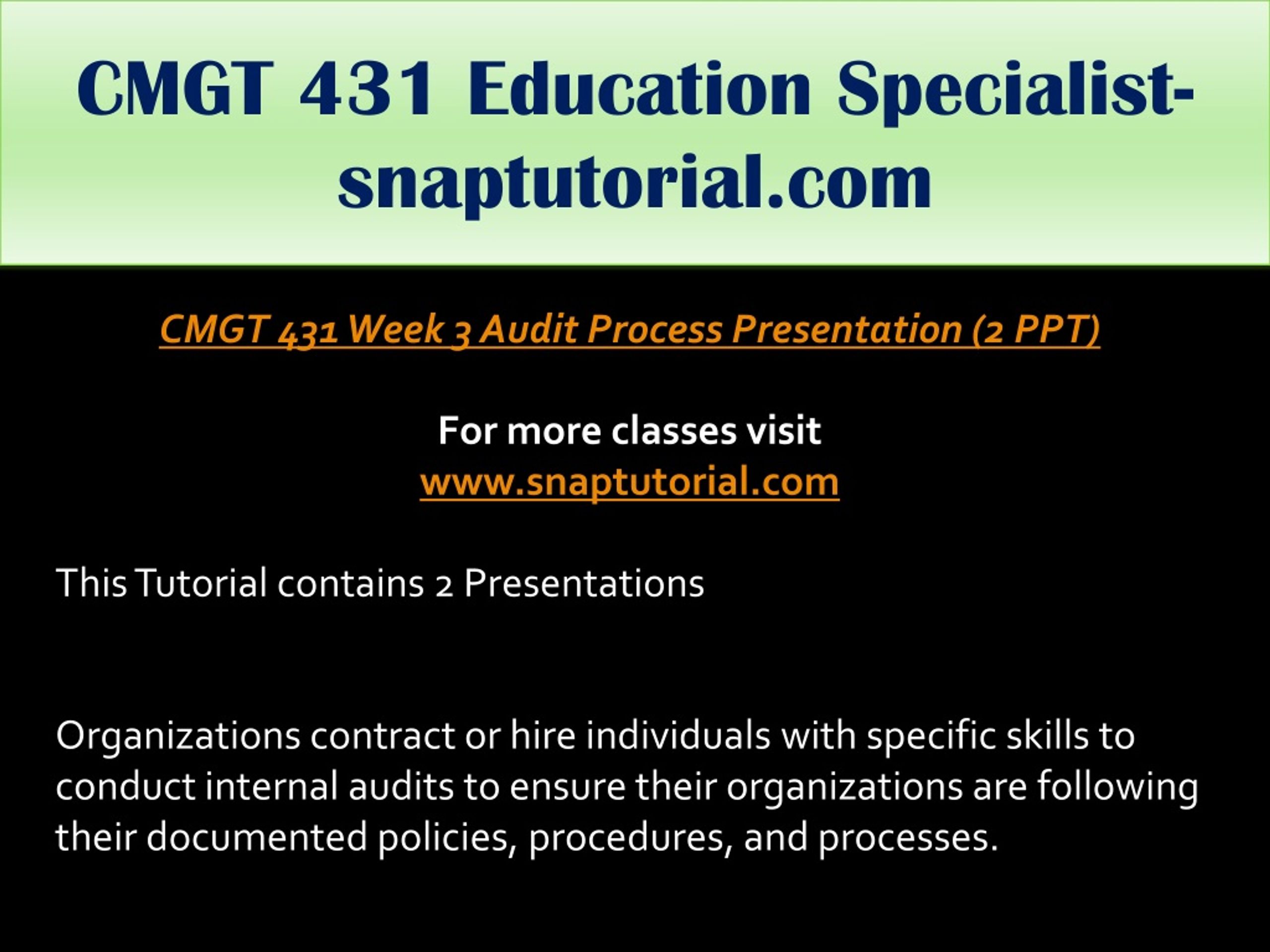 CMGT 431 Education Specialist-snaptutorial.com

CMGT 431 Week 3 Audit Process Presentation (2 PPT)

For more classes visit
www.snaptutorial.com

This Tutorial contains 2 Presentations

Organizations contract or hire individuals with specific skills to conduct internal audits to ensure their organizations are following their documented policies, procedures, and processes.